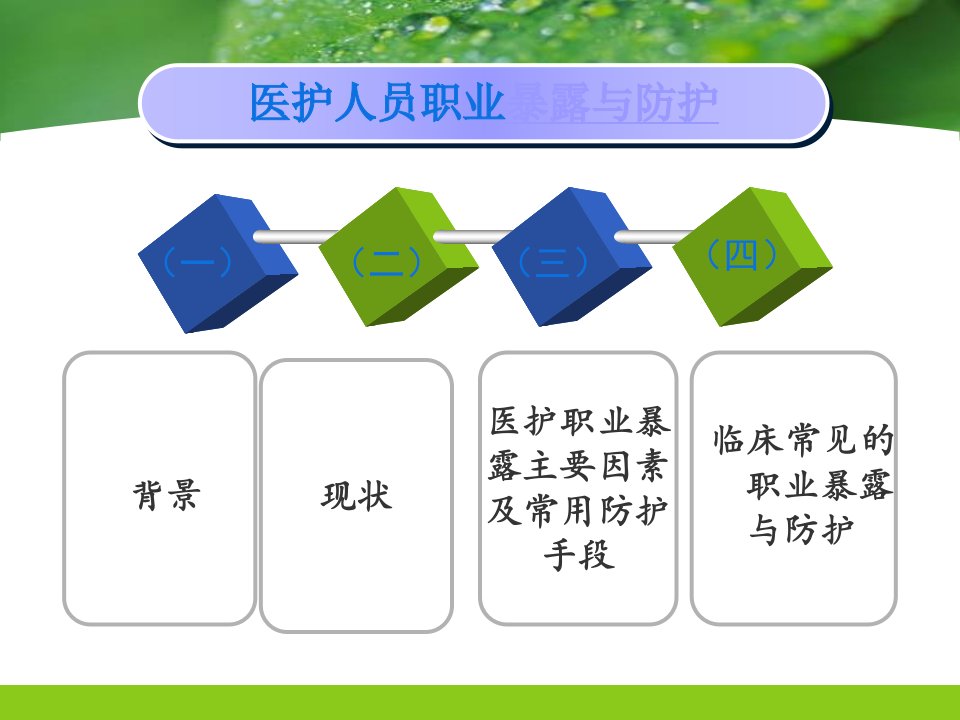 医护人员职业暴露与防护

（一）

（二）

（三）

（四）

背景

现状

医护职业暴露主要因素及常用防护手段

临床常见的职业暴露与防护